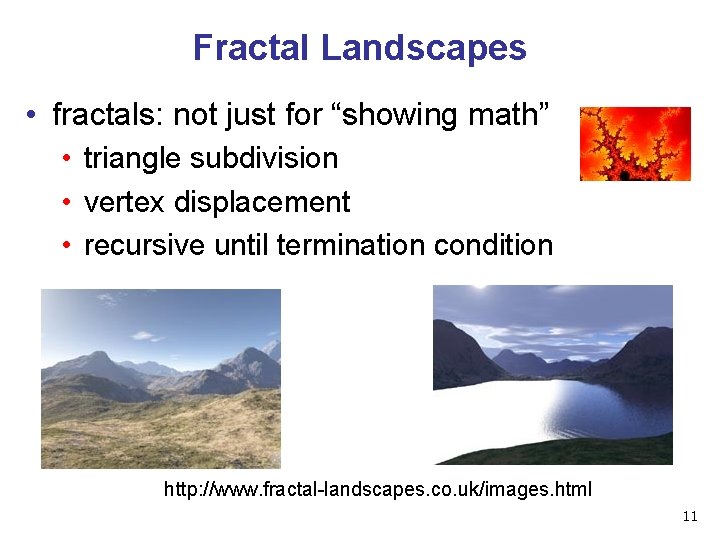 Fractal Landscapes

• fractals: not just for “showing math”
  • triangle subdivision
  • vertex displacement
  • recursive until termination condition

http://www.fractal-landscapes.co.uk/images.html

11